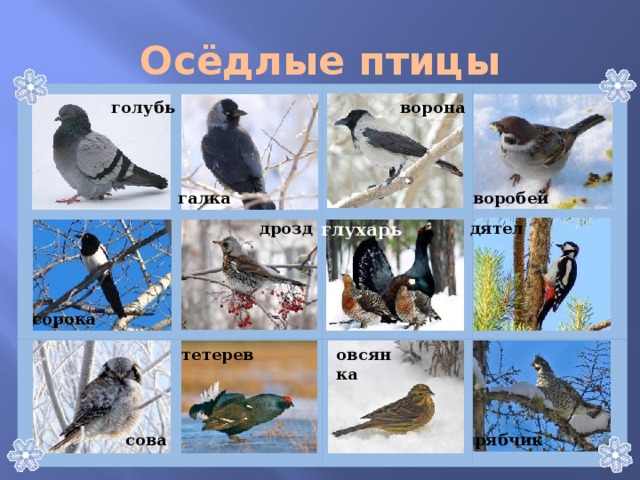 Осёдлые птицы

голубь

галка

ворона

воробей

сорока

дрозд

глухарь

дятел

сова

тетерев

овсянка

рябчик